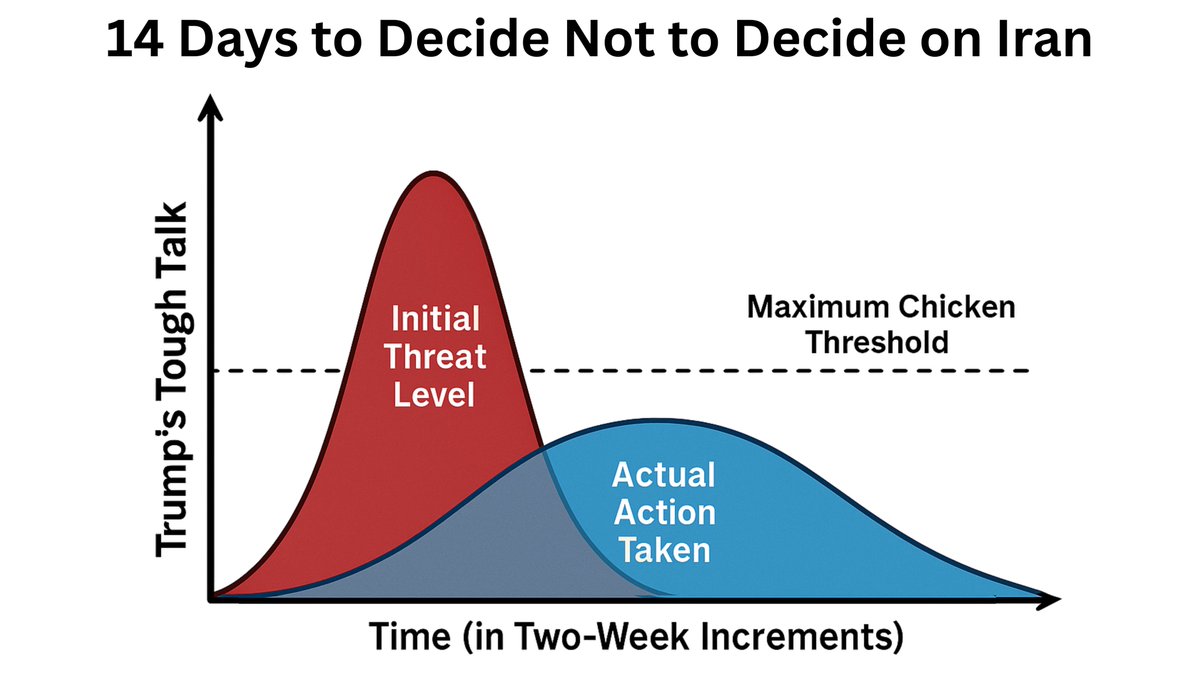 14 Days to Decide Not to Decide on Iran

Trump's Tough Talk

Initial Threat Level

Maximum Chicken Threshold

Actual Action Taken

Time (in Two-Week Increments)